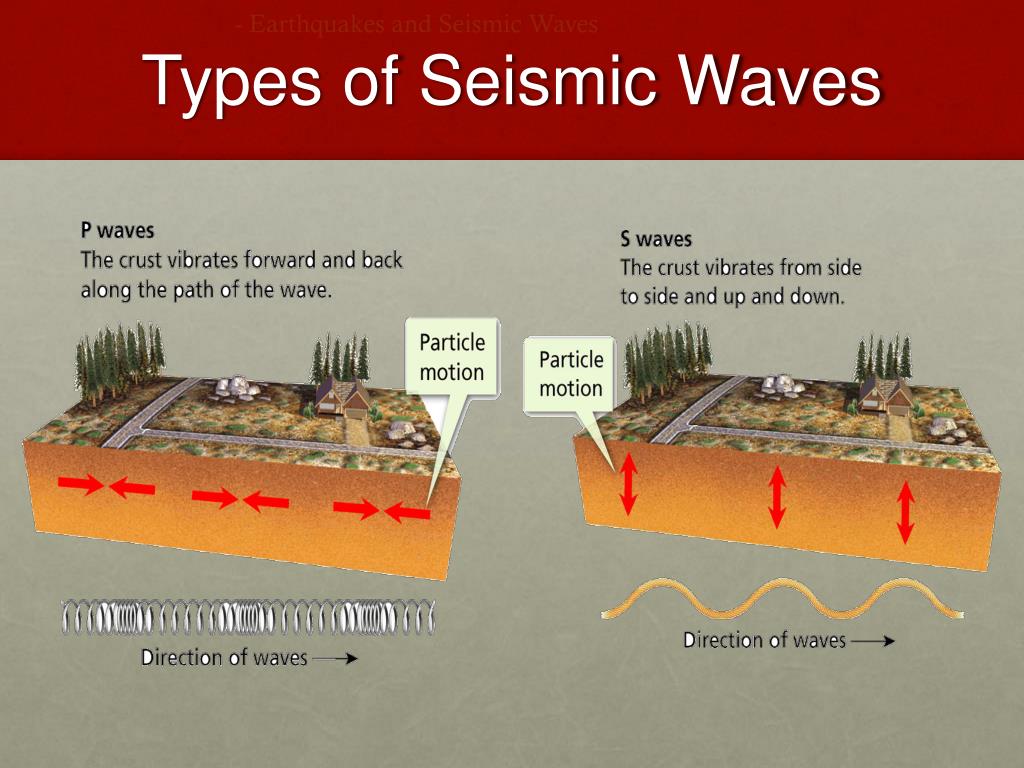 - Earthquakes and Seismic Waves

Types of Seismic Waves

P waves
The crust vibrates forward and back along the path of the wave.

Particle motion

Direction of waves

S waves
The crust vibrates from side to side and up and down.

Particle motion

Direction of waves